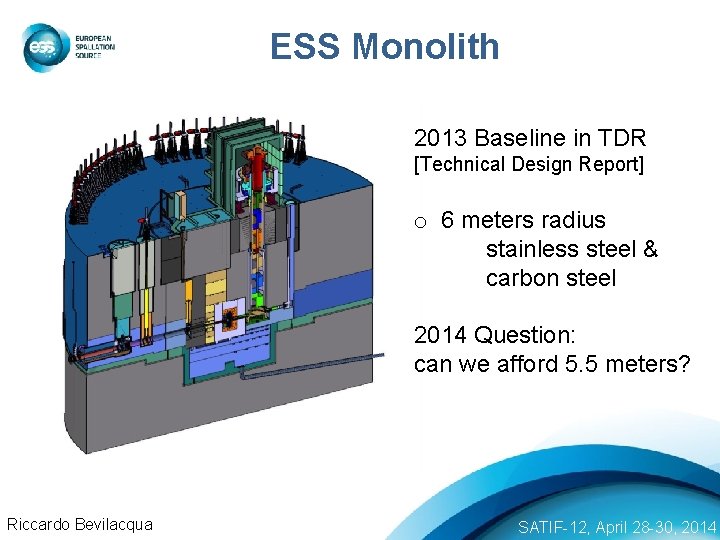 ess EUROPEAN SPALLATION SOURCE

ESS Monolith

2013 Baseline in TDR
[Technical Design Report]

o 6 meters radius
stainless steel &
carbon steel

2014 Question:
can we afford 5.5 meters?

Riccardo Bevilacqua

SATIF-12, April 28-30, 2014